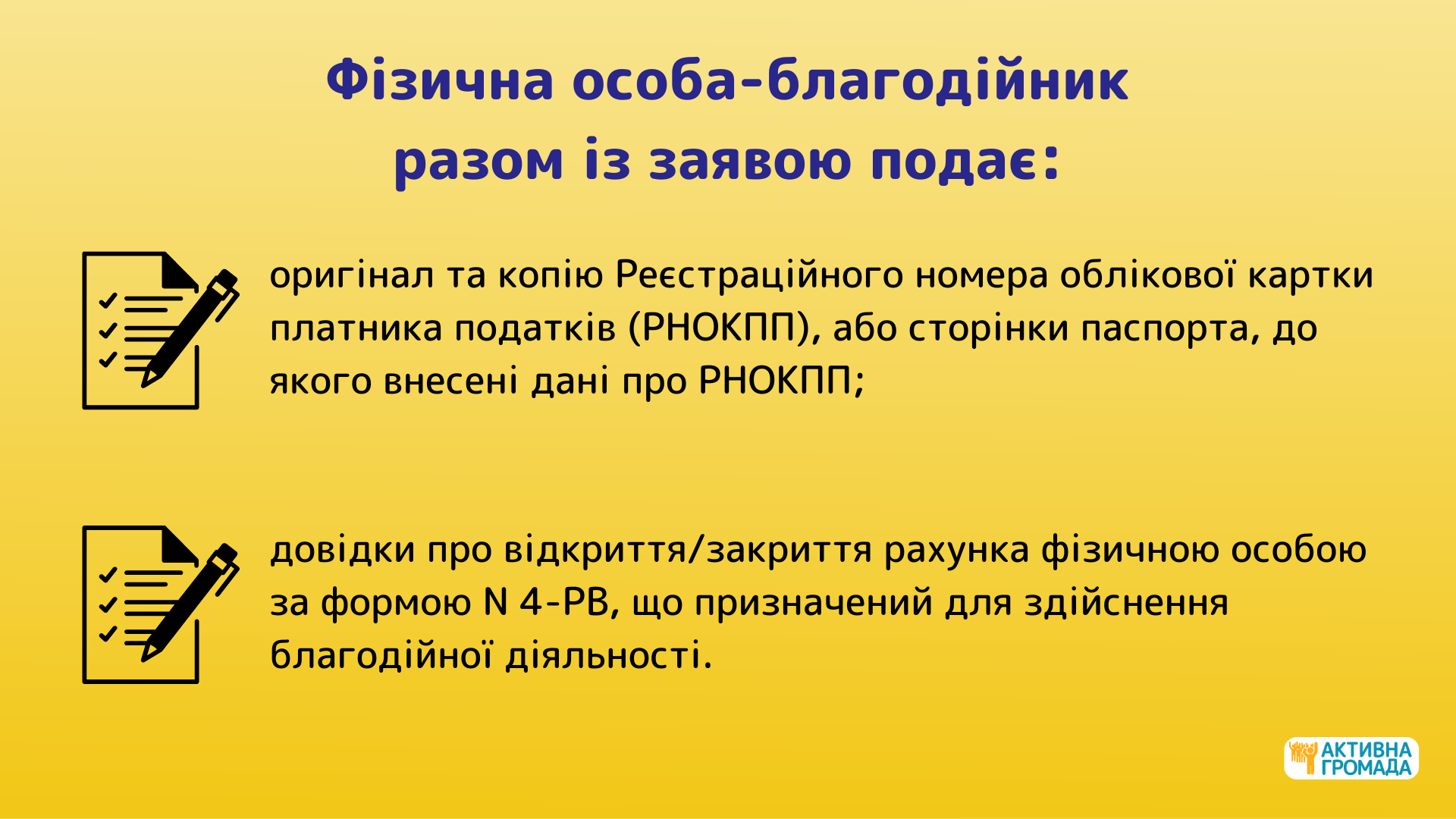 Фізична особа-благодійник разом із заявою подає:

оригінал та копію Реєстраційного номера облікової картки платника податків (РНОКПП), або сторінки паспорта, до якого внесені дані про РНОКПП;

довідки про відкриття/закриття рахунка фізичною особою за формою N 4-РВ, що призначений для здійснення благодійної діяльності.

АКТИВНА ГРОМАДА